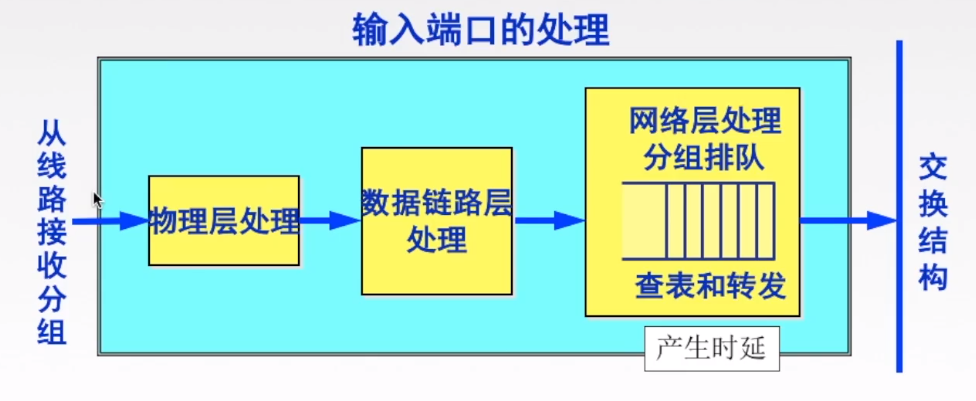 输入端口的处理

从线路接收分组

物理层处理

数据链路层处理

网络层处理
分组排队

查表和转发

产生时延

交换结构